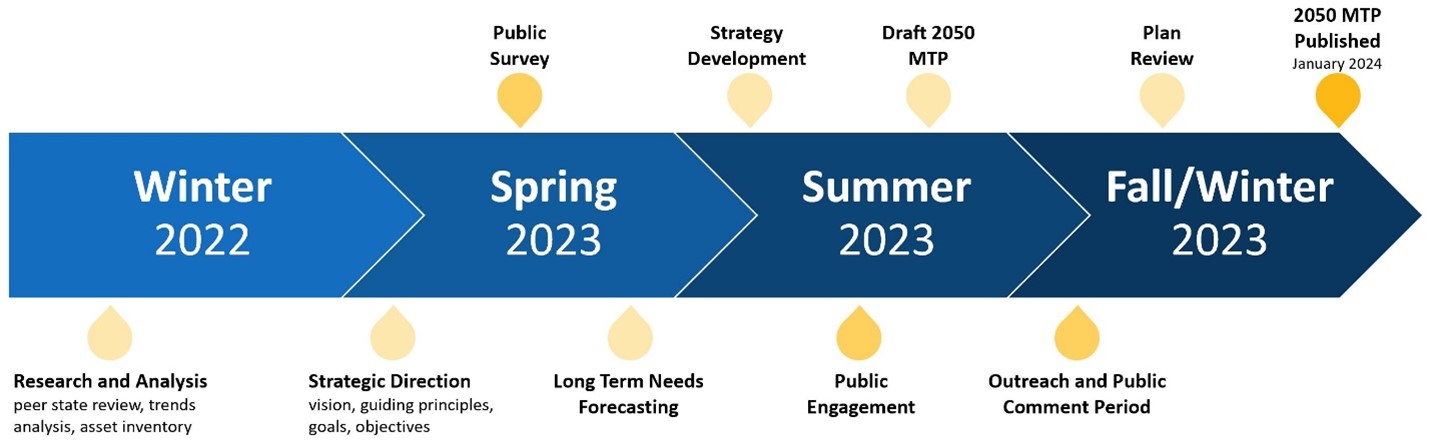 Public Survey

Strategy Development

Draft 2050 MTP

Plan Review

2050 MTP Published
January 2024

Winter 2022

Spring 2023

Summer 2023

Fall/Winter 2023

Research and Analysis
peer state review, trends analysis, asset inventory

Strategic Direction
vision, guiding principles, goals, objectives

Long Term Needs Forecasting

Public Engagement

Outreach and Public Comment Period